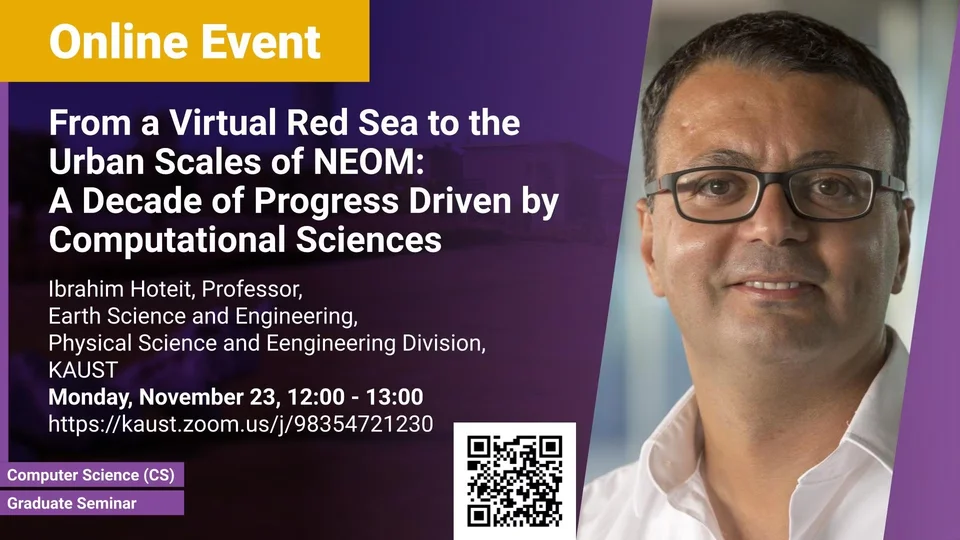 Online Event

From a Virtual Red Sea to the Urban Scales of NEOM: A Decade of Progress Driven by Computational Sciences

Ibrahim Hoteit, Professor,
Earth Science and Engineering,
Physical Science and Eengineering Division,
KAUST
Monday, November 23, 12:00 - 13:00
https://kaust.zoom.us/j/98354721230

Computer Science (CS)
Graduate Seminar